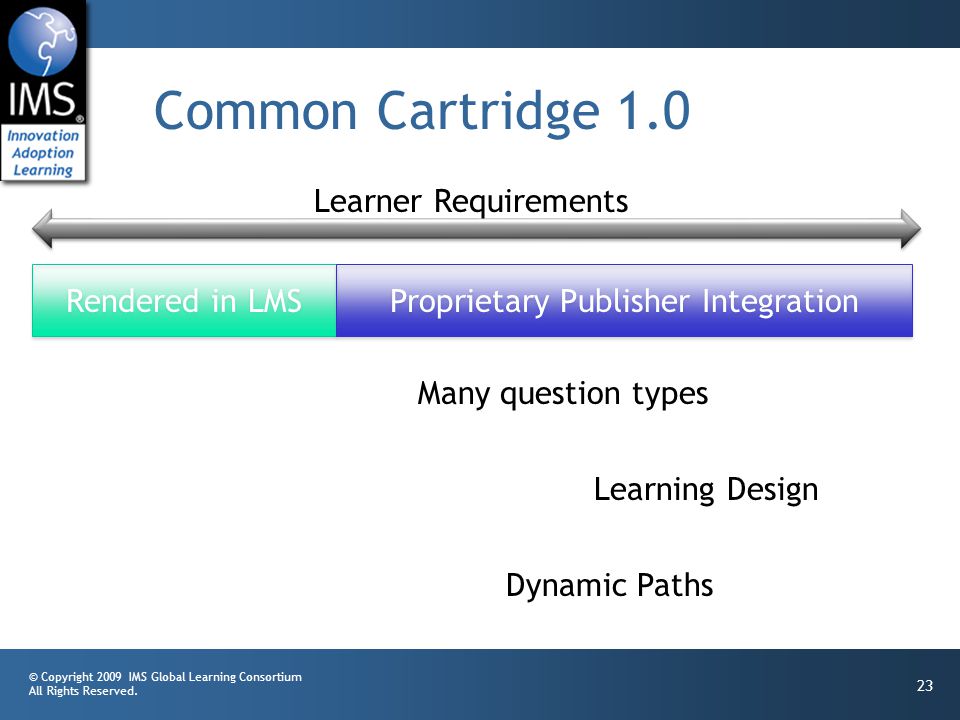 IMS®
Innovation
Adoption
Learning

Common Cartridge 1.0

Learner Requirements

Rendered in LMS

Proprietary Publisher Integration

Many question types

Learning Design

Dynamic Paths

© Copyright 2009 IMS Global Learning Consortium
All Rights Reserved.

23